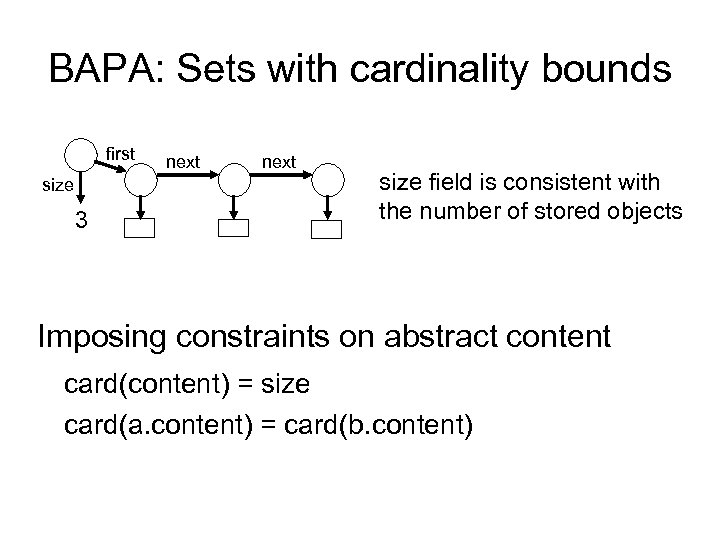 BAPA: Sets with cardinality bounds

first
next
next
size
3

size field is consistent with the number of stored objects

Imposing constraints on abstract content

card(content) = size

card(a.content) = card(b.content)